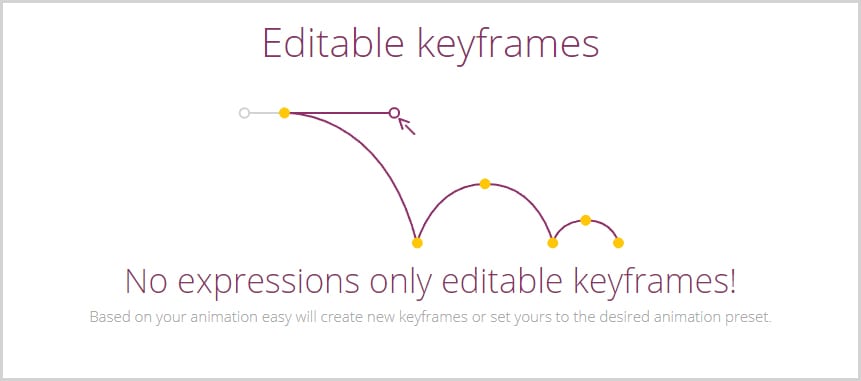 Editable keyframes

No expressions only editable keyframes!

Based on your animation easy will create new keyframes or set yours to the desired animation preset.